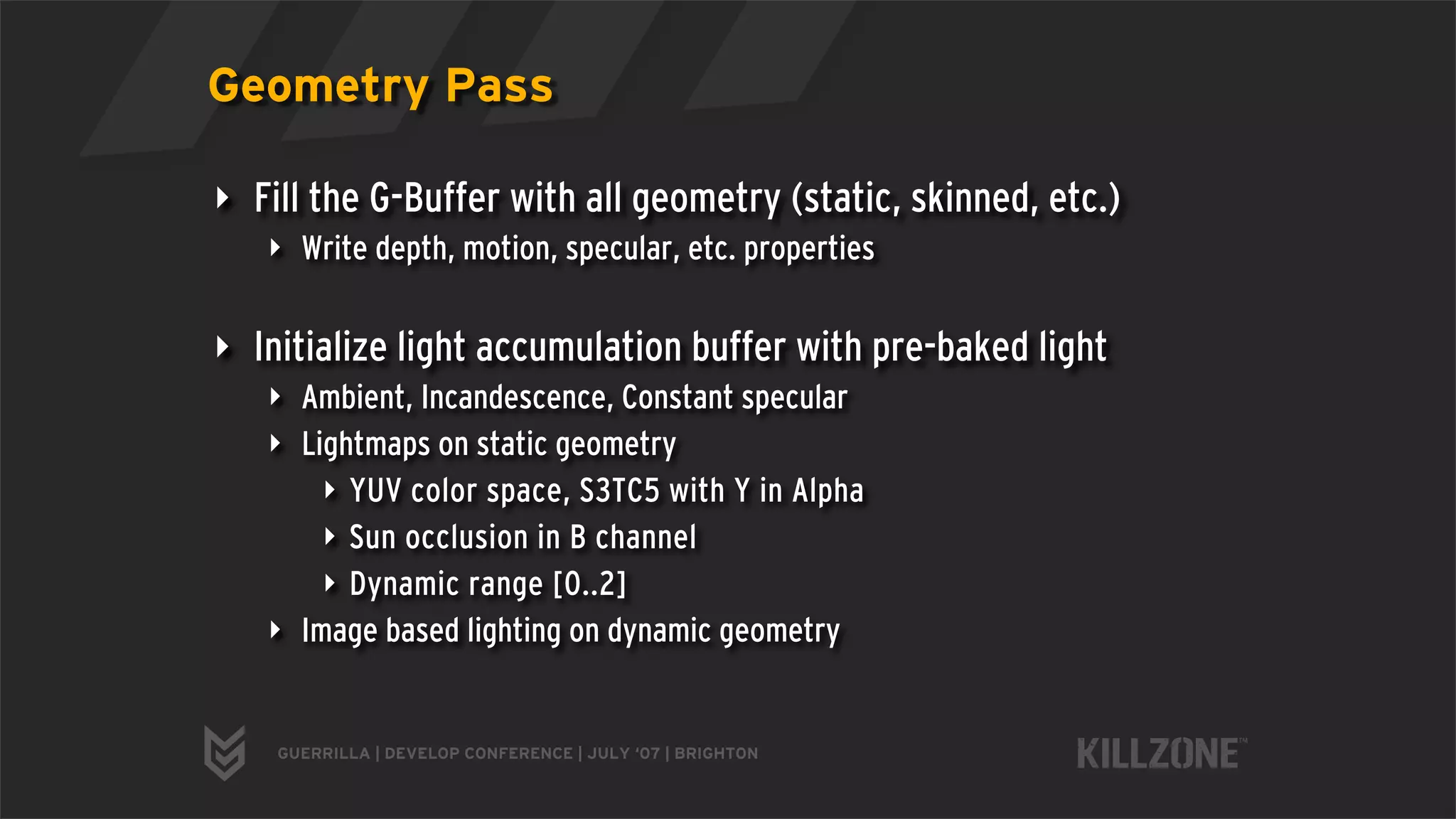 Geometry Pass

Fill the G-Buffer with all geometry (static, skinned, etc.)

Write depth, motion, specular, etc. properties

Initialize light accumulation buffer with pre-baked light

Ambient, Incandescence, Constant specular

Lightmaps on static geometry

YUV color space, S3TC5 with Y in Alpha

Sun occlusion in B channel

Dynamic range [0..2]

Image based lighting on dynamic geometry

GUERRILLA | DEVELOP CONFERENCE | JULY '07 | BRIGHTON

KILLZONE™